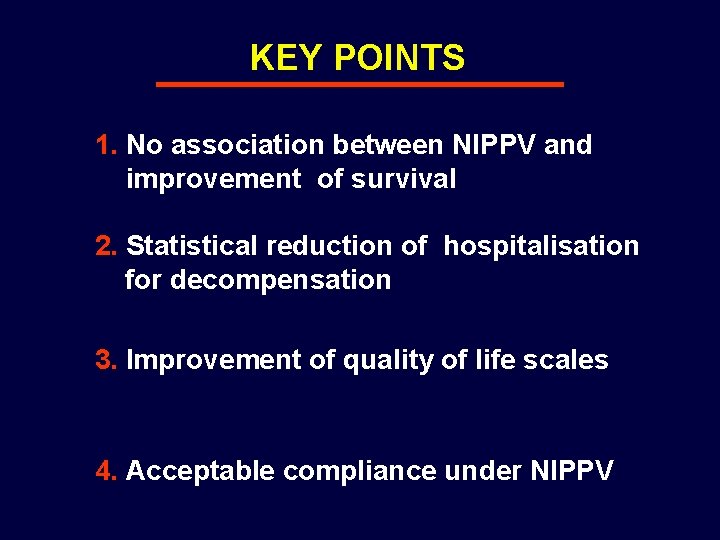 KEY POINTS

1. No association between NIPPV and improvement of survival

2. Statistical reduction of hospitalisation for decompensation

3. Improvement of quality of life scales

4. Acceptable compliance under NIPPV